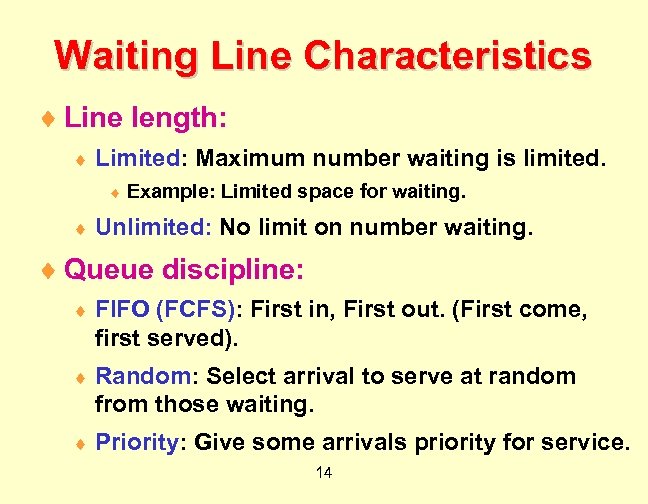 Waiting Line Characteristics

♦ Line length:

♦ Limited: Maximum number waiting is limited.

♦ Example: Limited space for waiting.

♦ Unlimited: No limit on number waiting.

♦ Queue discipline:

♦ FIFO (FCFS): First in, First out. (First come, first served).

♦ Random: Select arrival to serve at random from those waiting.

♦ Priority: Give some arrivals priority for service.

14